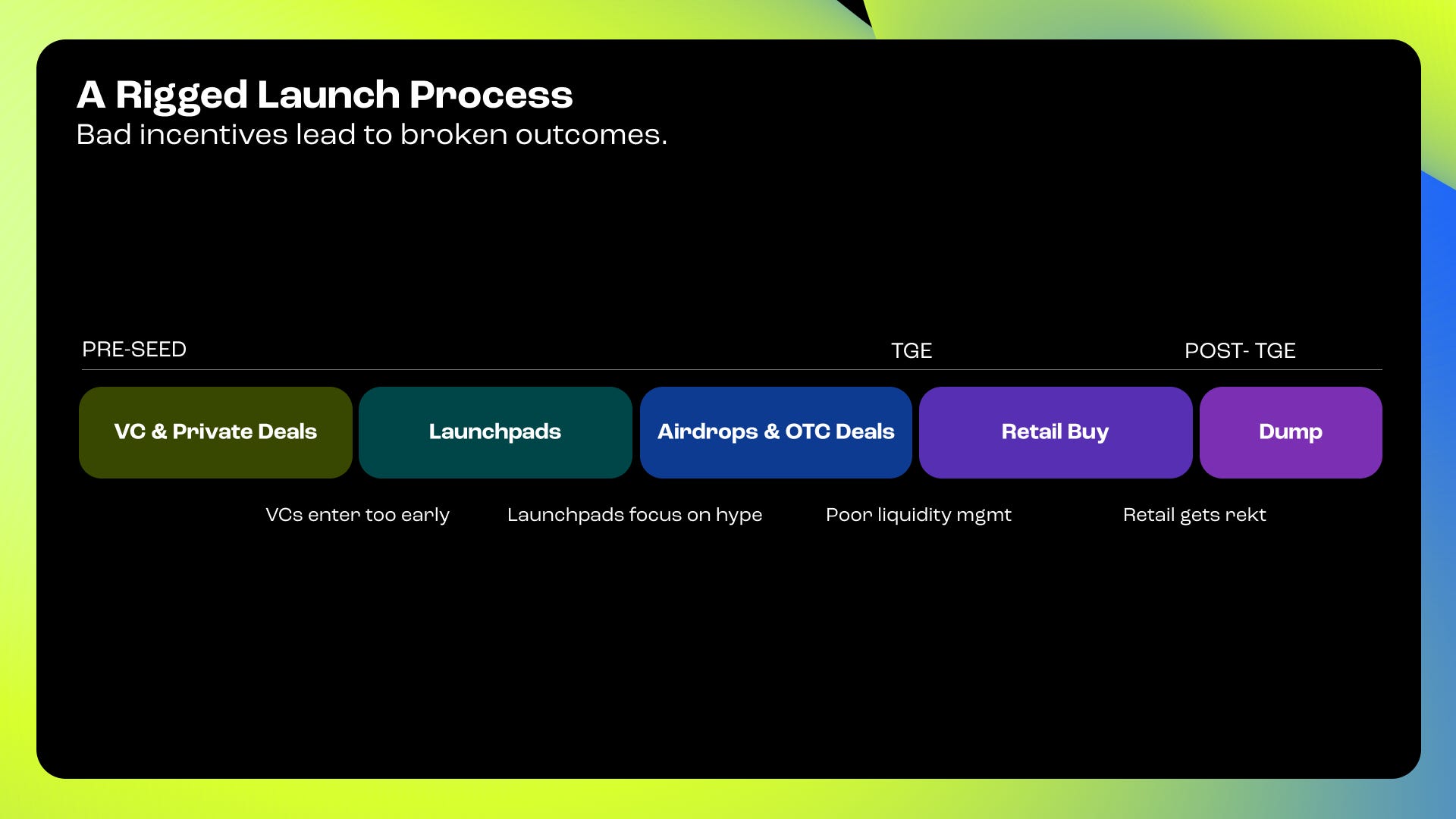 A Rigged Launch Process
Bad incentives lead to broken outcomes.

PRE-SEED

TGE

POST- TGE

VC & Private Deals

Launchpads

Airdrops & OTC Deals

Retail Buy

Dump

VCs enter too early

Launchpads focus on hype

Poor liquidity mgmt

Retail gets rekt